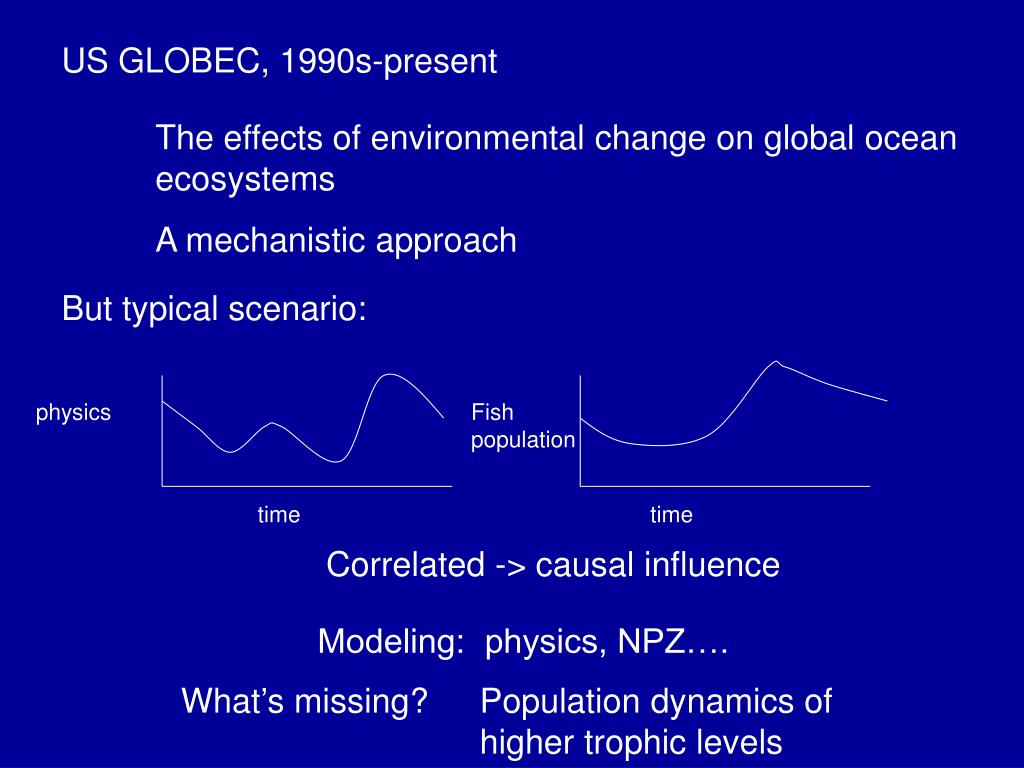 US GLOBEC, 1990s-present

The effects of environmental change on global ocean ecosystems

A mechanistic approach

But typical scenario:

physics

time

Fish population

time

Correlated -> causal influence

Modeling: physics, NPZ….

What’s missing? Population dynamics of higher trophic levels